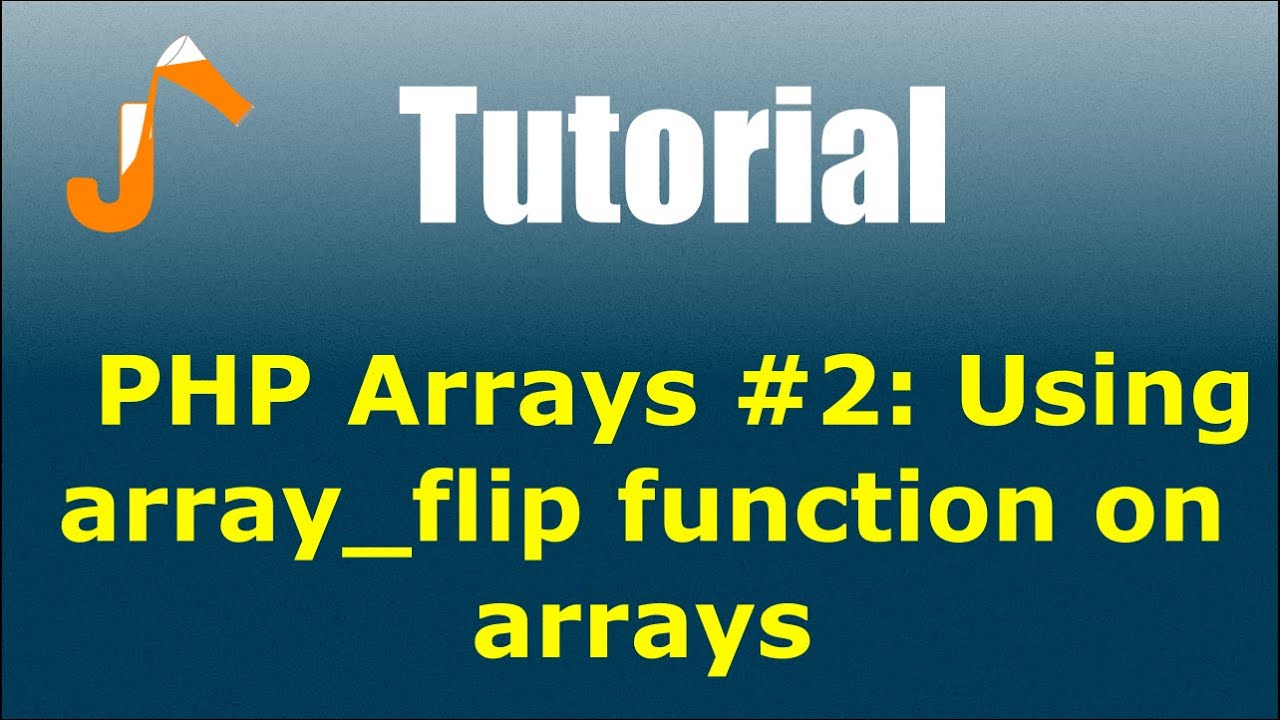 Tutorial

PHP Arrays #2: Using array_flip function on arrays